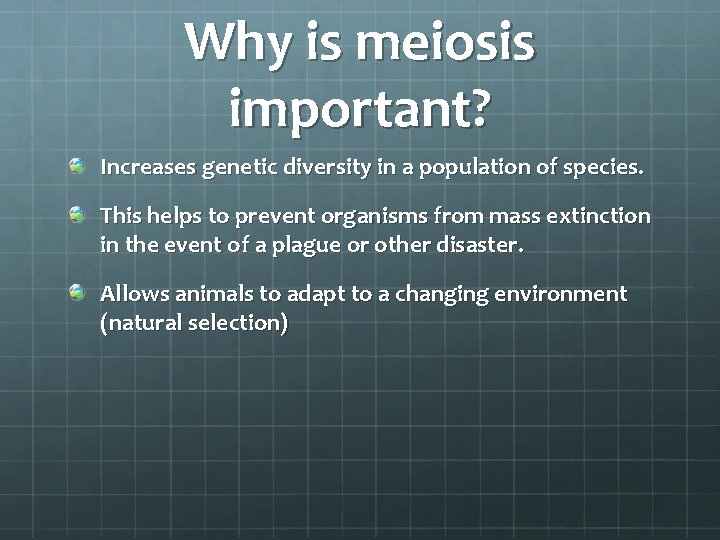 Why is meiosis important?

Increases genetic diversity in a population of species.

This helps to prevent organisms from mass extinction in the event of a plague or other disaster.

Allows animals to adapt to a changing environment (natural selection)